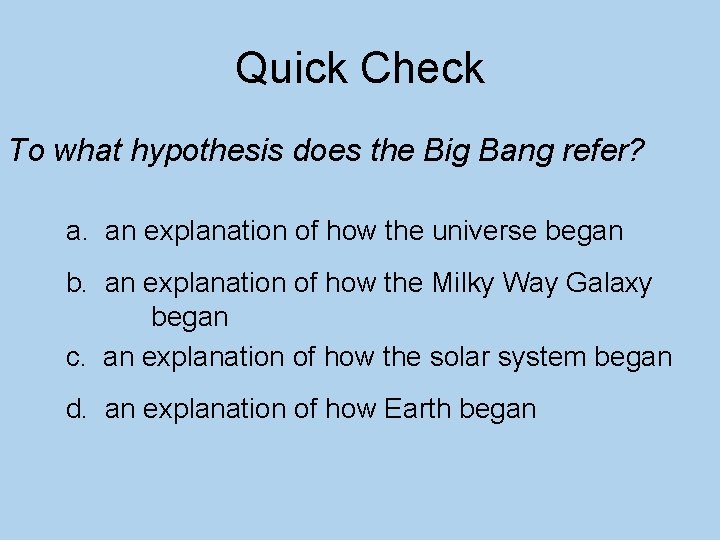 Quick Check

To what hypothesis does the Big Bang refer?

a. an explanation of how the universe began

b. an explanation of how the Milky Way Galaxy began

c. an explanation of how the solar system began

d. an explanation of how Earth began